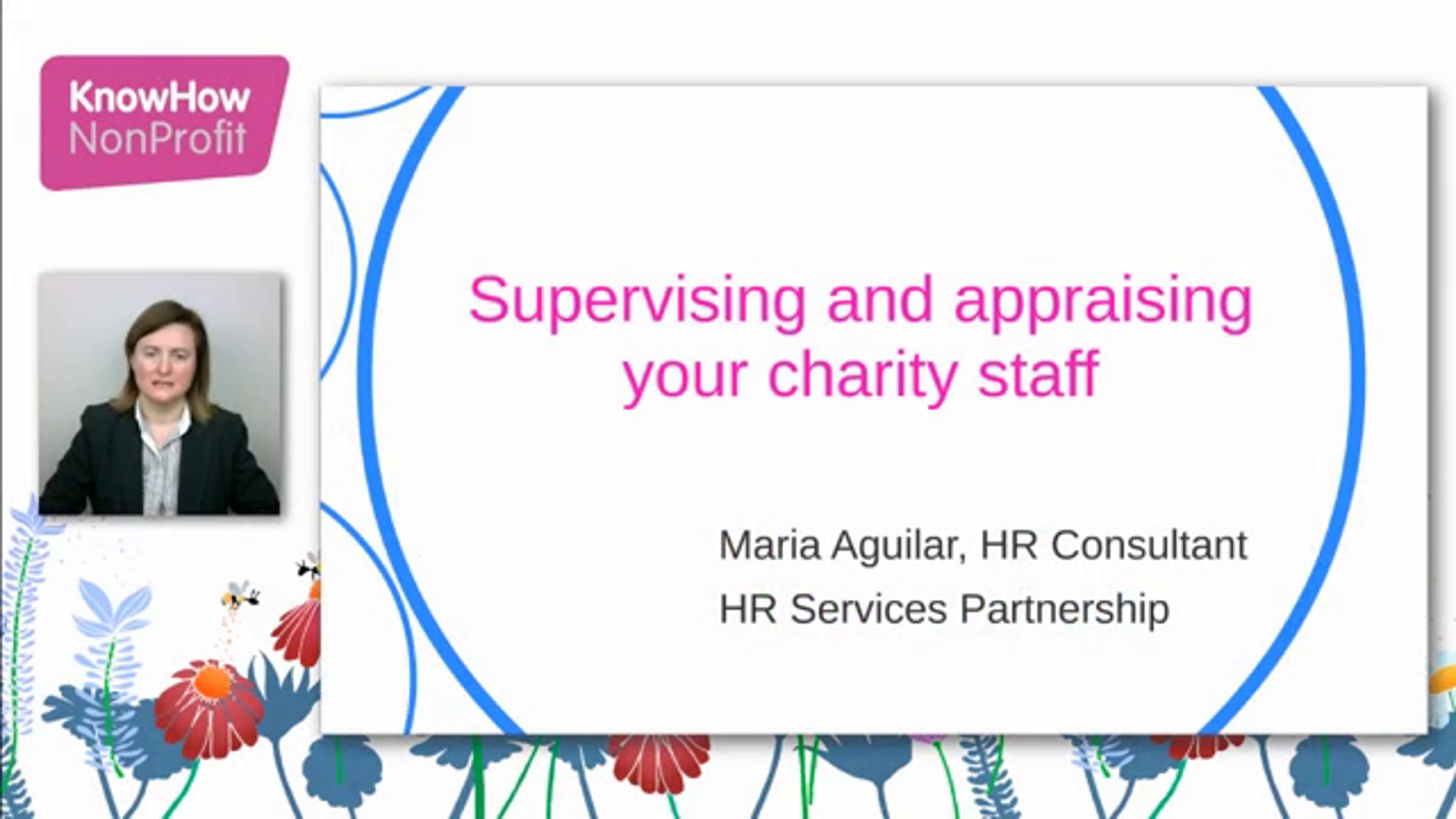 KnowHow
NonProfit

Supervising and appraising your charity staff

Maria Aguilar, HR Consultant

HR Services Partnership